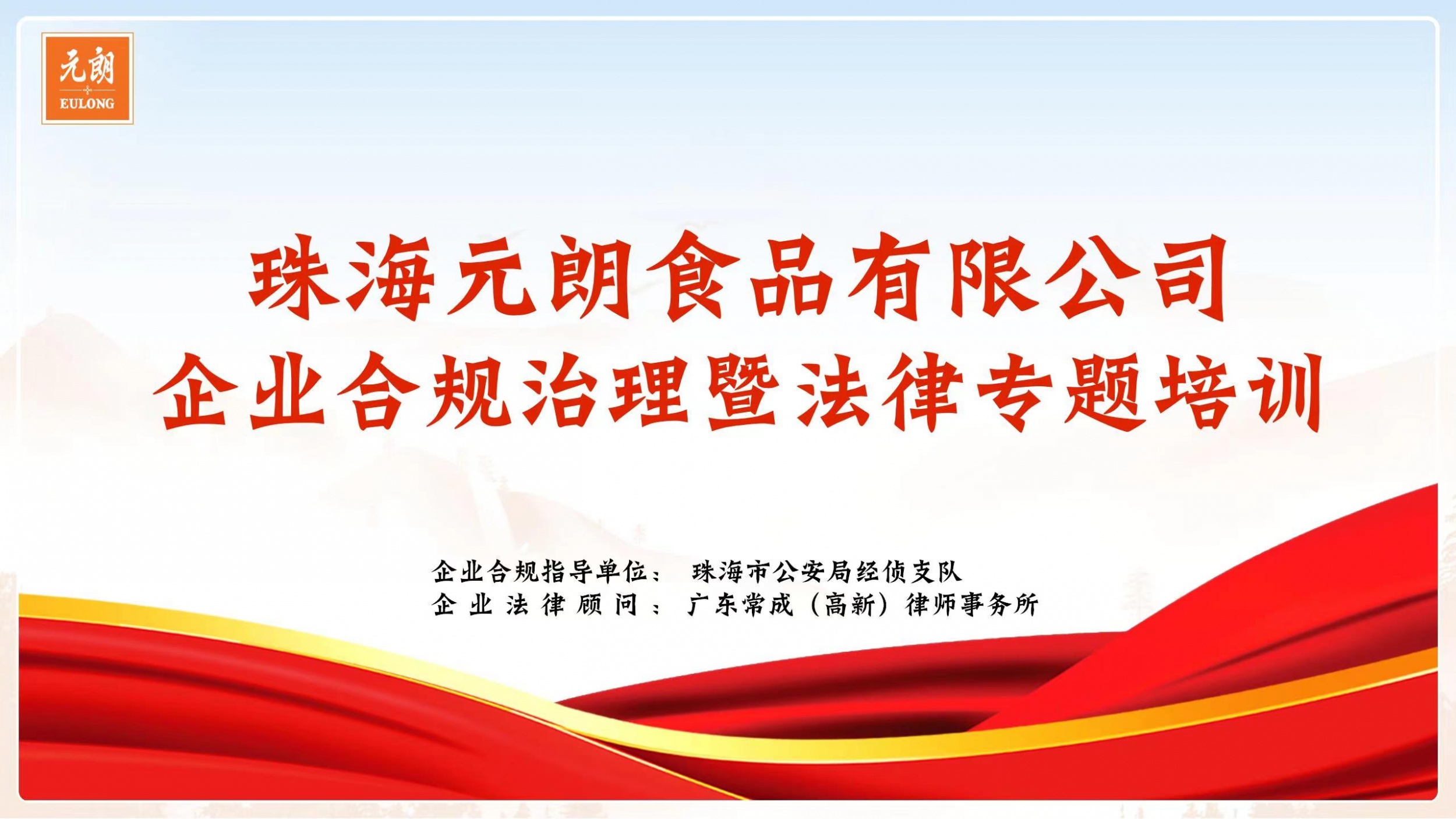 元朗
EULONG

珠海元朗食品有限公司
企业合规治理暨法律专题培训

企业合规指导单位： 珠海市公安局经侦支队
企业法律顾问： 广东常成（高新）律师事务所